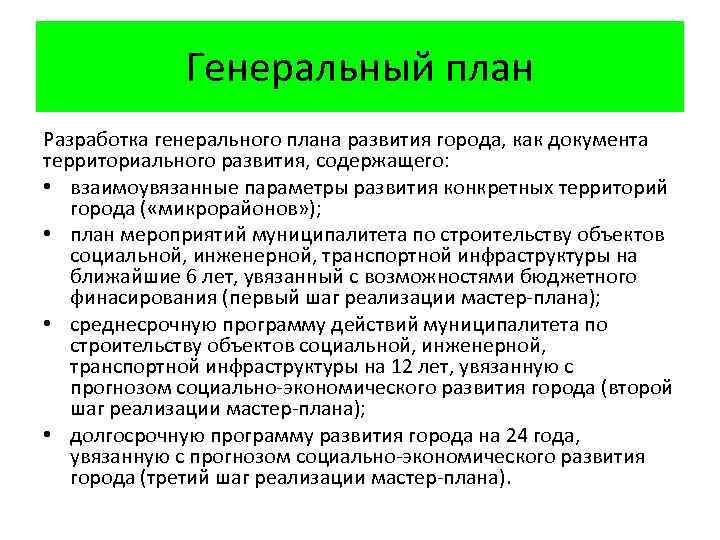 Генеральный план

Разработка генерального плана развития города, как документа территориального развития, содержащего:

• взаимоувязанные параметры развития конкретных территорий города («микрорайонов»);
• план мероприятий муниципалитета по строительству объектов социальной, инженерной, транспортной инфраструктуры на ближайшие 6 лет, увязанный с возможностями бюджетного финасирования (первый шаг реализации мастер-плана);
• среднесрочную программу действий муниципалитета по строительству объектов социальной, инженерной, транспортной инфраструктуры на 12 лет, увязанную с прогнозом социально-экономического развития города (второй шаг реализации мастер-плана);
• долгосрочную программу развития города на 24 года, увязанную с прогнозом социально-экономического развития города (третий шаг реализации мастер-плана).